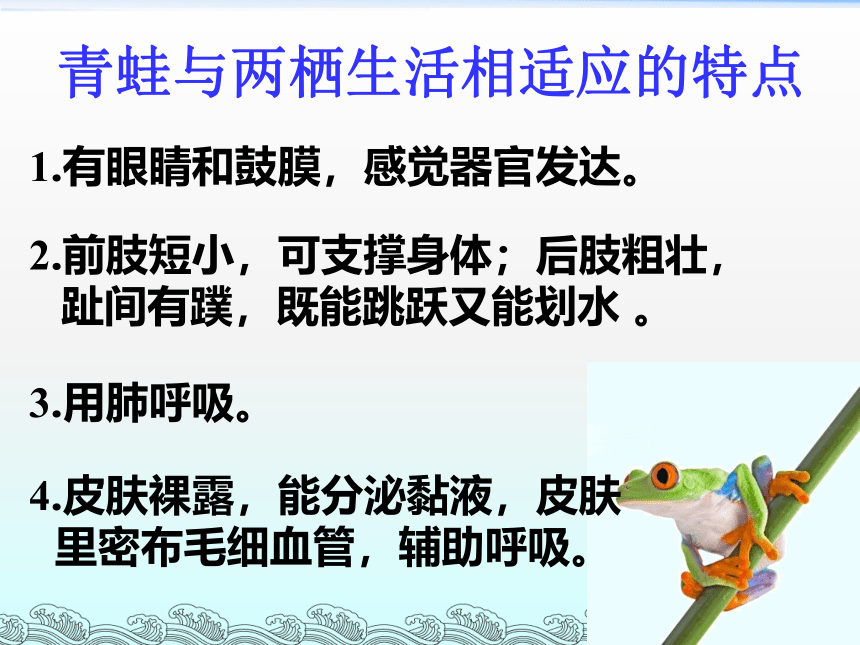 青蛙与两栖生活相适应的特点

1.有眼睛和鼓膜，感觉器官发达。

2.前肢短小，可支撑身体；后肢粗壮，趾间有蹼，既能跳跃又能划水 。

3.用肺呼吸。

4.皮肤裸露，能分泌黏液，皮肤里密布毛细血管，辅助呼吸。